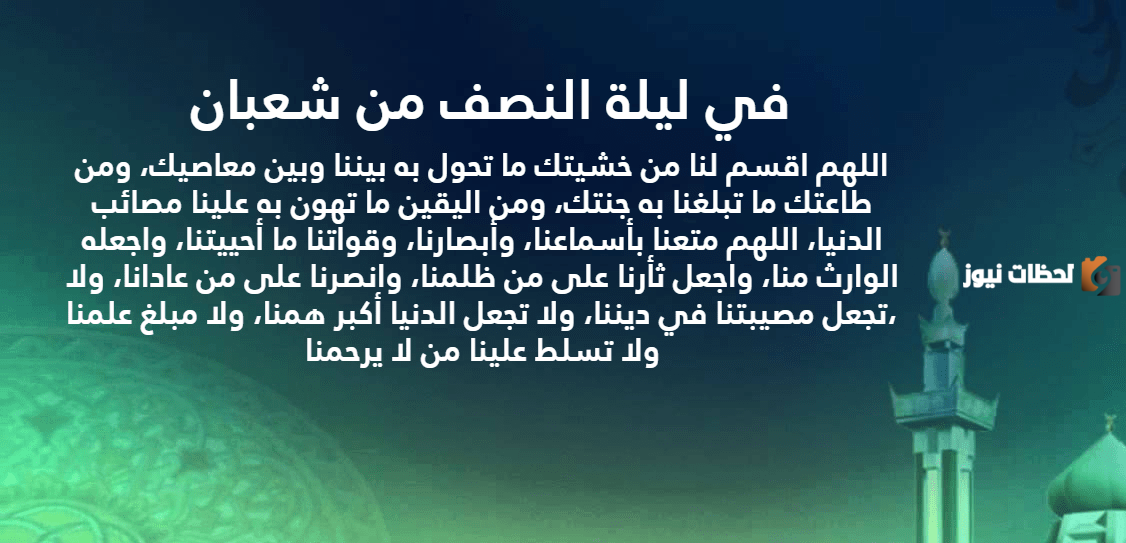 في ليلة النصف من شعبان

اللهم اقسم لنا من خشيتك ما تحول به بيننا وبين معاصيك، ومن طاعتك ما تبلغنا به جنتك، ومن اليقين ما تهون به علينا مصائب الدنيا، اللهم متعنا بأسماعنا، وأبصارنا، وقواتنا ما أحييتنا، واجعله الوارث منا، واجعل ثأرنا على من ظلمنا، وانصرنا على من عادانا، ولا تجعل مصيبتنا في ديننا، ولا تجعل الدنيا أكبر همنا، ولا مبلغ علمنا، ولا تسلط علينا من لا يرحمنا

لحظات نيوز